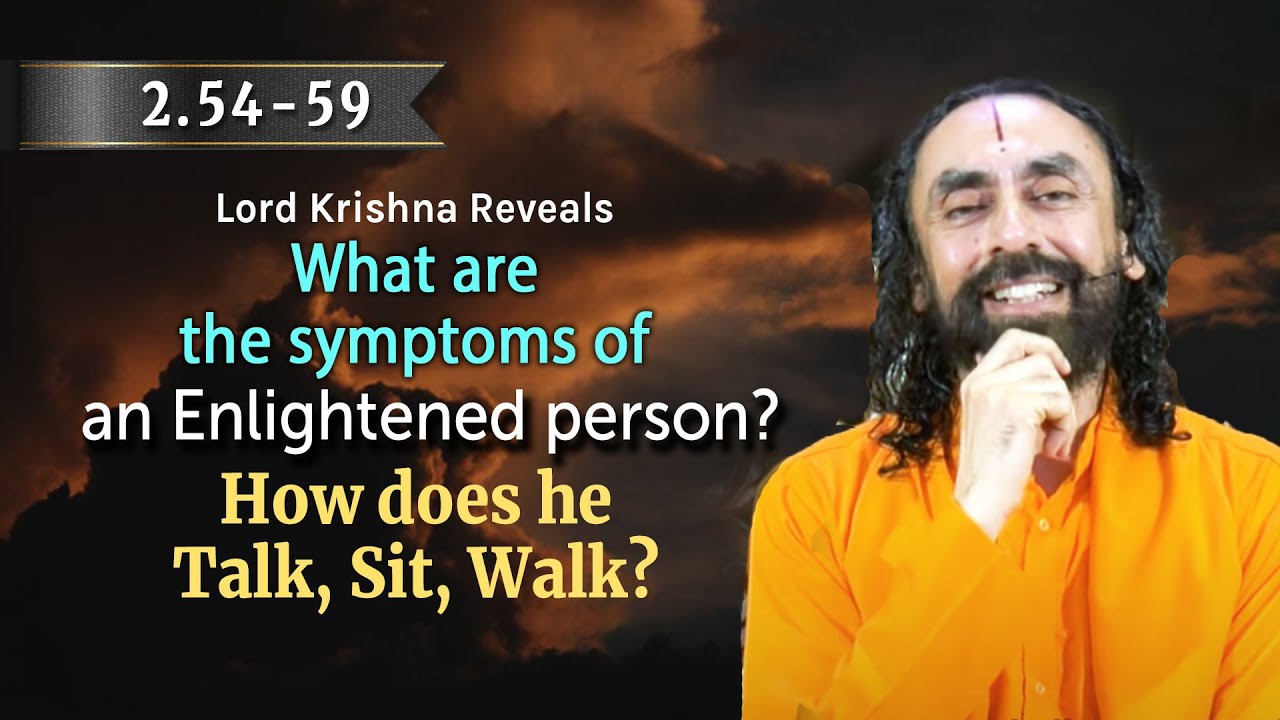 2.54-59

Lord Krishna Reveals
What are the symptoms of an Enlightened person?
How does he Talk, Sit, Walk?